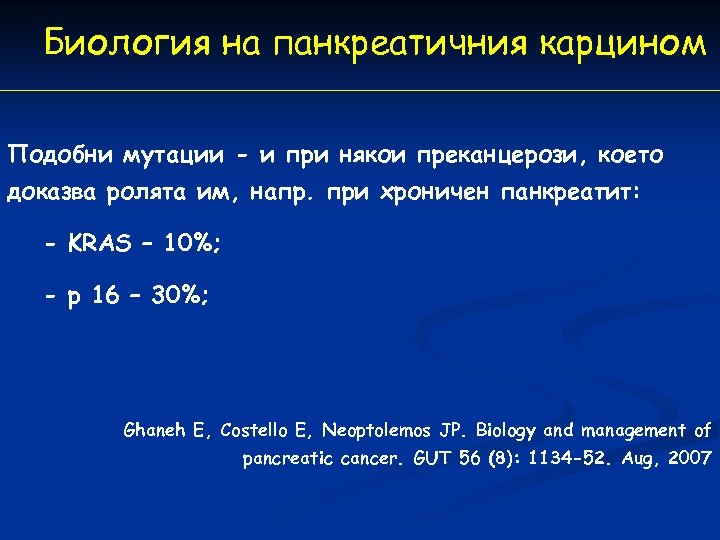 Биология на панкреатичния карцином

Подобни мутации - и при някои преканцерози, което доказва ролята им, напр. при хроничен панкреатит:

- KRAS – 10%;

- p 16 – 30%;

Ghaneh E, Costello E, Neoptolemos JP. Biology and management of pancreatic cancer. GUT 56 (8): 1134-52. Aug, 2007